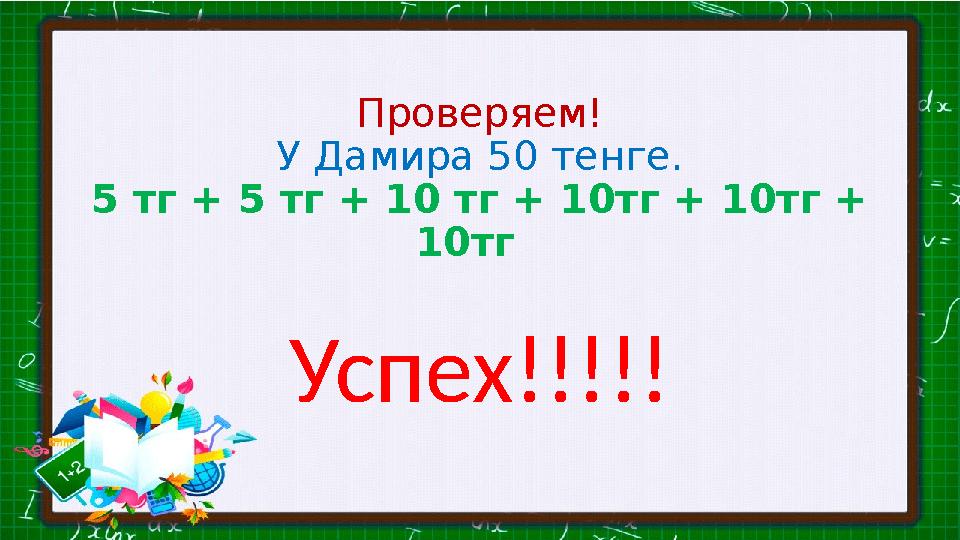 Проверяем!
У Дамира 50 тенге.
5 тг + 5 тг + 10 тг + 10тг + 10тг + 10тг

Успех!!!!!